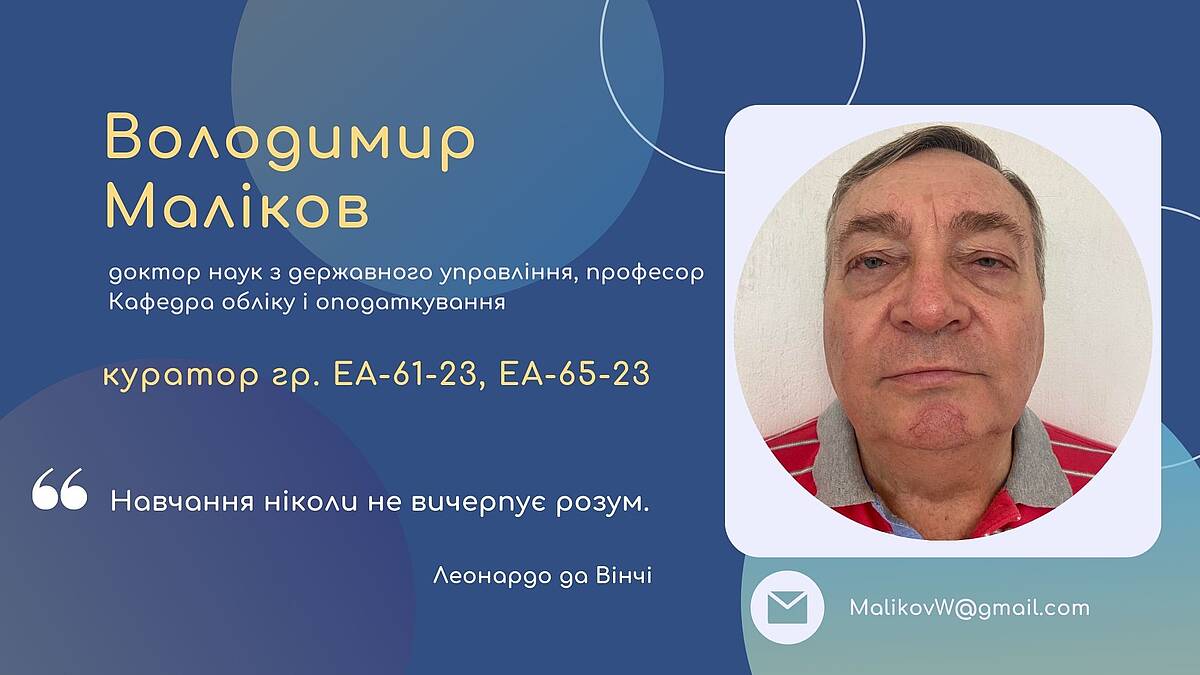 Володимир Маліков

доктор наук з державного управління, професор
Кафедра обліку і оподаткування

куратор гр. ЕА-61-23, ЕА-65-23

“ Навчання ніколи не вичерпує розум.

Леонардо да Вінчі

MalikovW@gmail.com